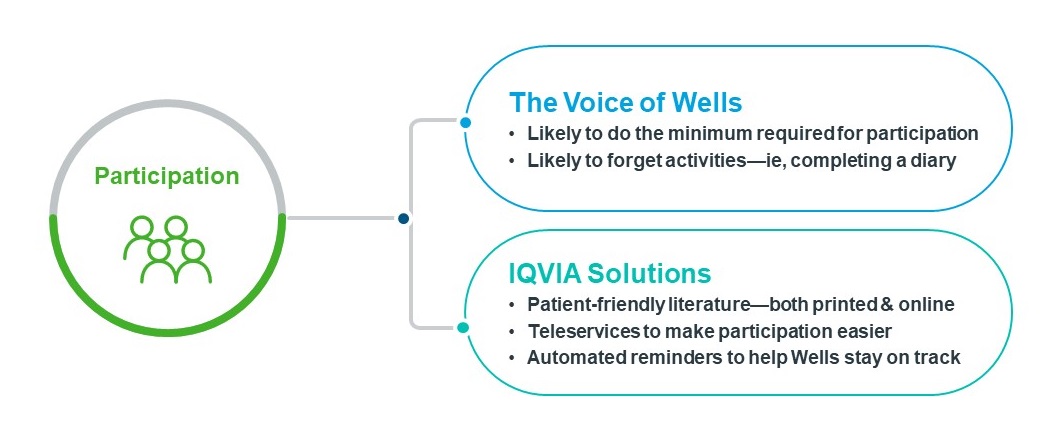 Participation

The Voice of Wells

• Likely to do the minimum required for participation
• Likely to forget activities—ie, completing a diary

IQVIA Solutions

• Patient-friendly literature—both printed & online
• Teleservices to make participation easier
• Automated reminders to help Wells stay on track